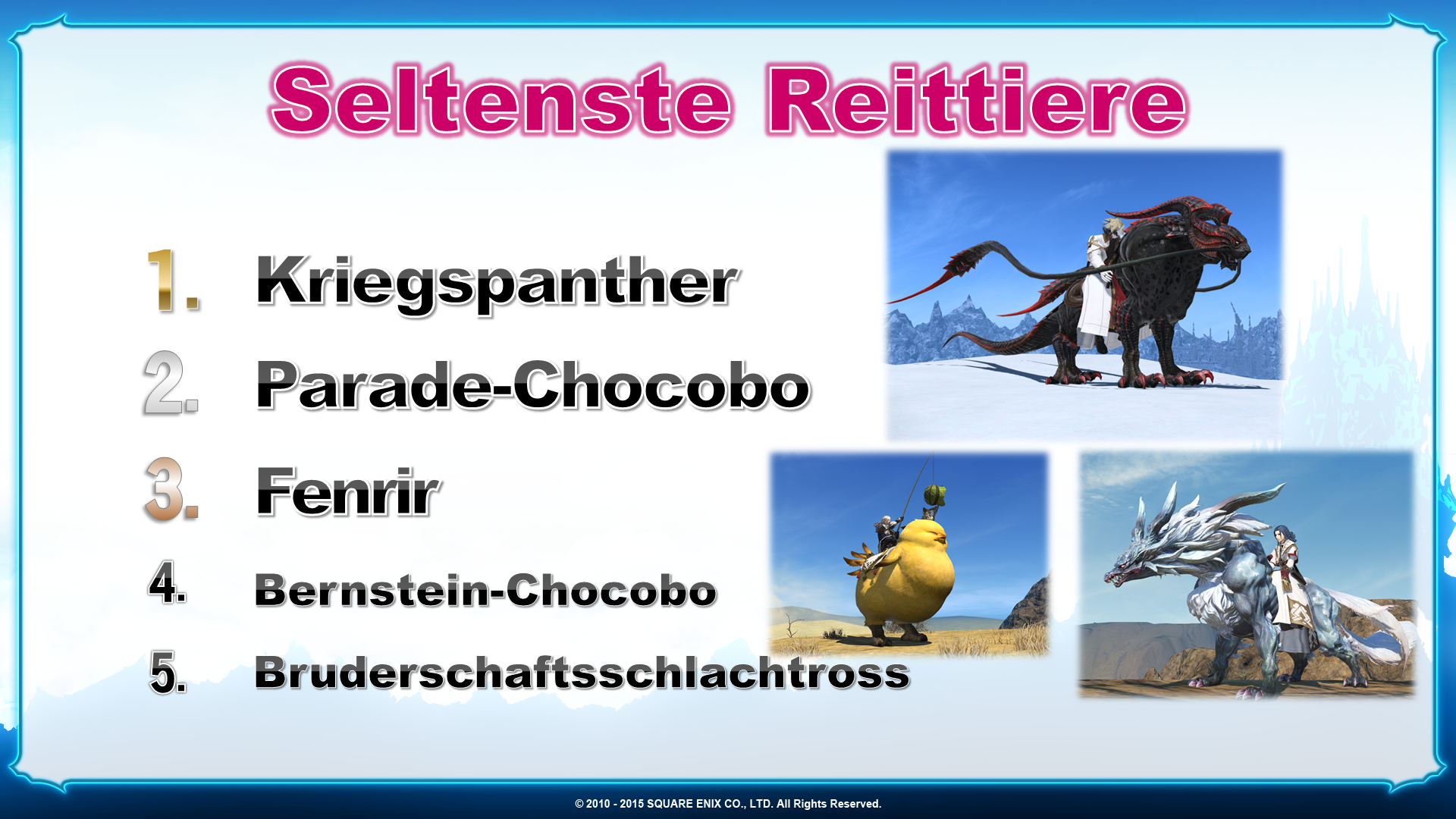 Seltenste Reittiere

1. Kriegspanther
2. Parade-Chocobo
3. Fenrir
4. Bernstein-Chocobo
5. Bruderschaftsschlachtross

© 2010 - 2015 SQUARE ENIX CO., LTD. All Rights Reserved.